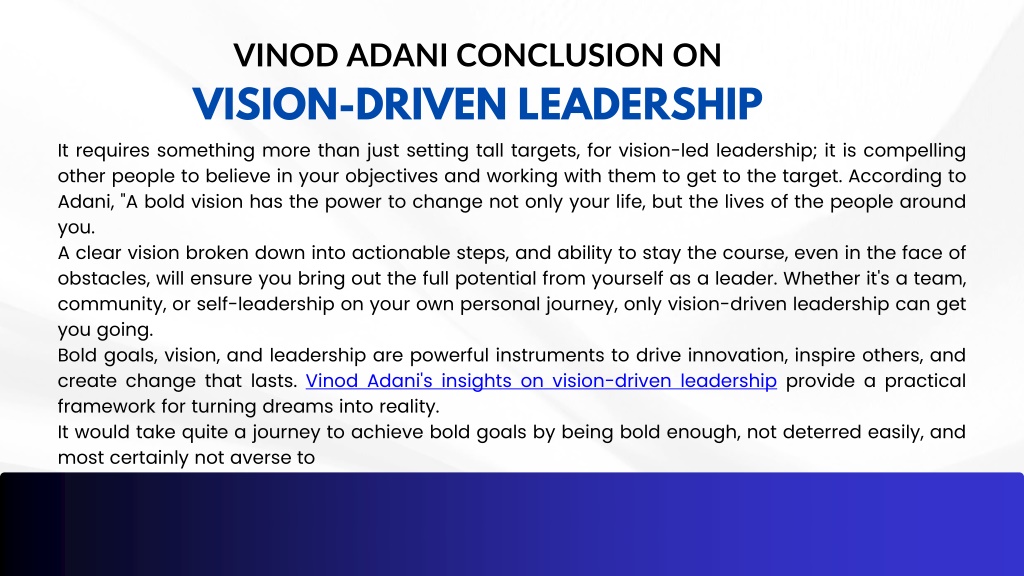 VINOD ADANI CONCLUSION ON
VISION-DRIVEN LEADERSHIP

It requires something more than just setting tall targets, for vision-led leadership; it is compelling other people to believe in your objectives and working with them to get to the target. According to Adani, "A bold vision has the power to change not only your life, but the lives of the people around you.
A clear vision broken down into actionable steps, and ability to stay the course, even in the face of obstacles, will ensure you bring out the full potential from yourself as a leader. Whether it's a team, community, or self-leadership on your own personal journey, only vision-driven leadership can get you going.
Bold goals, vision, and leadership are powerful instruments to drive innovation, inspire others, and create change that lasts. Vinod Adani's insights on vision-driven leadership provide a practical framework for turning dreams into reality.
It would take quite a journey to achieve bold goals by being bold enough, not deterred easily, and most certainly not averse to